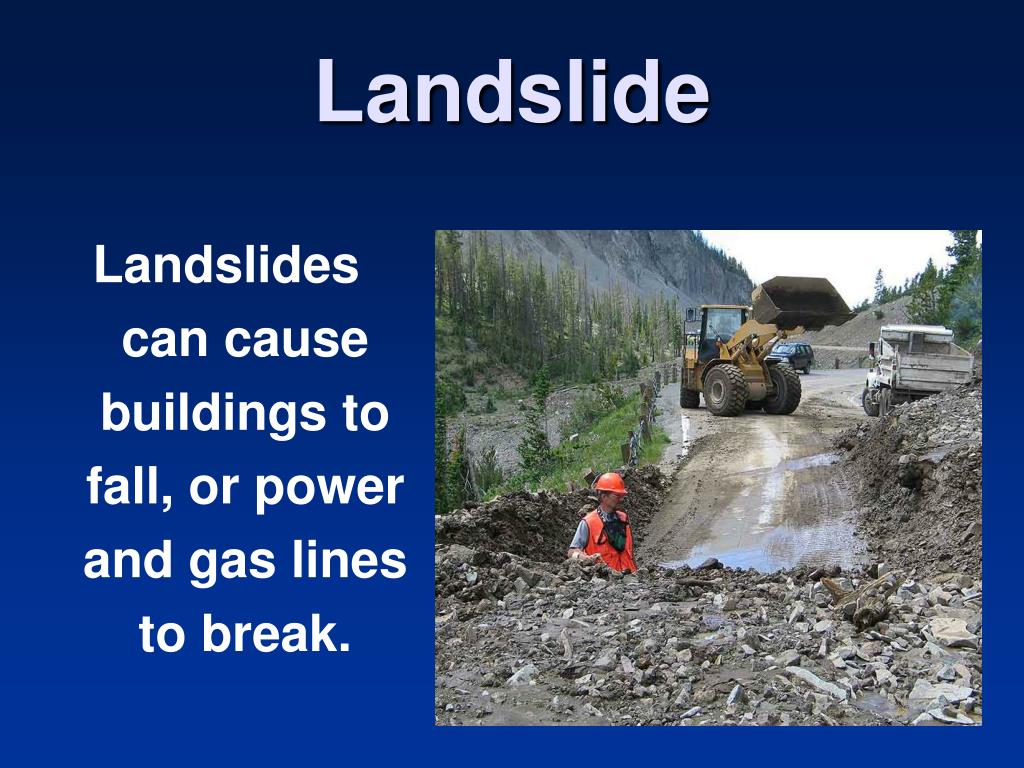 Landslide

Landslides can cause buildings to fall, or power and gas lines to break.